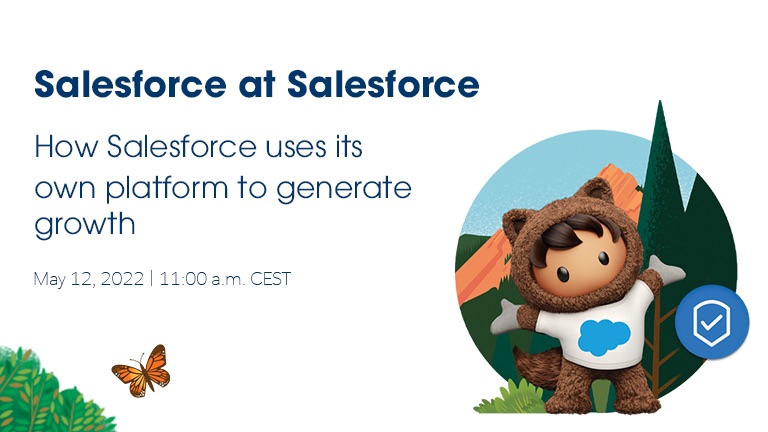 Salesforce at Salesforce

How Salesforce uses its own platform to generate growth

May 12, 2022 | 11:00 a.m. CEST